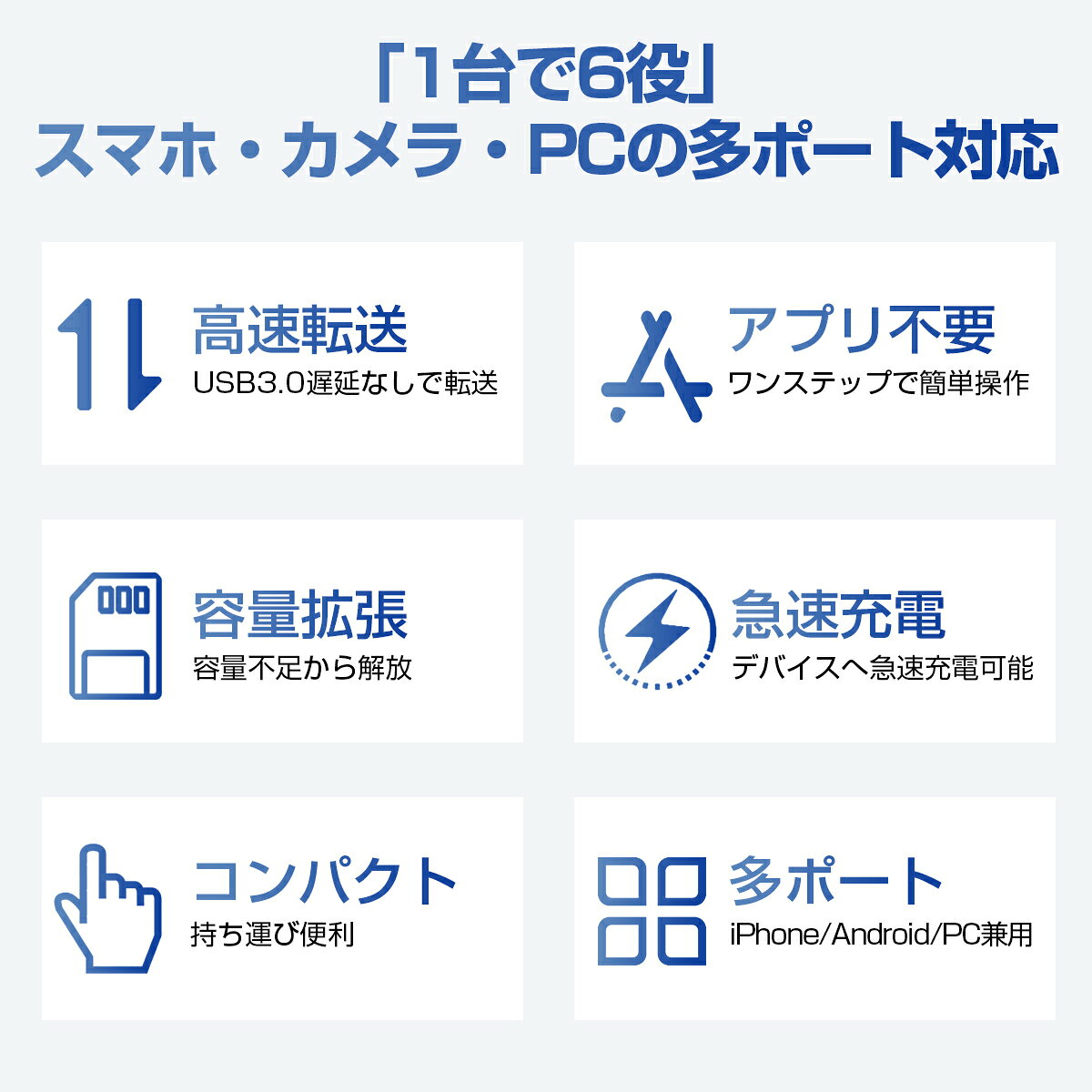 「1台で6役」
スマホ・カメラ・PCの多ポート対応

高速転送
USB3.0遅延なしで転送

アプリ不要
ワンステップで簡単操作

容量拡張
容量不足から解放

急速充電
デバイスへ急速充電可能

コンパクト
持ち運び便利

多ポート
iPhone/Android/PC兼用